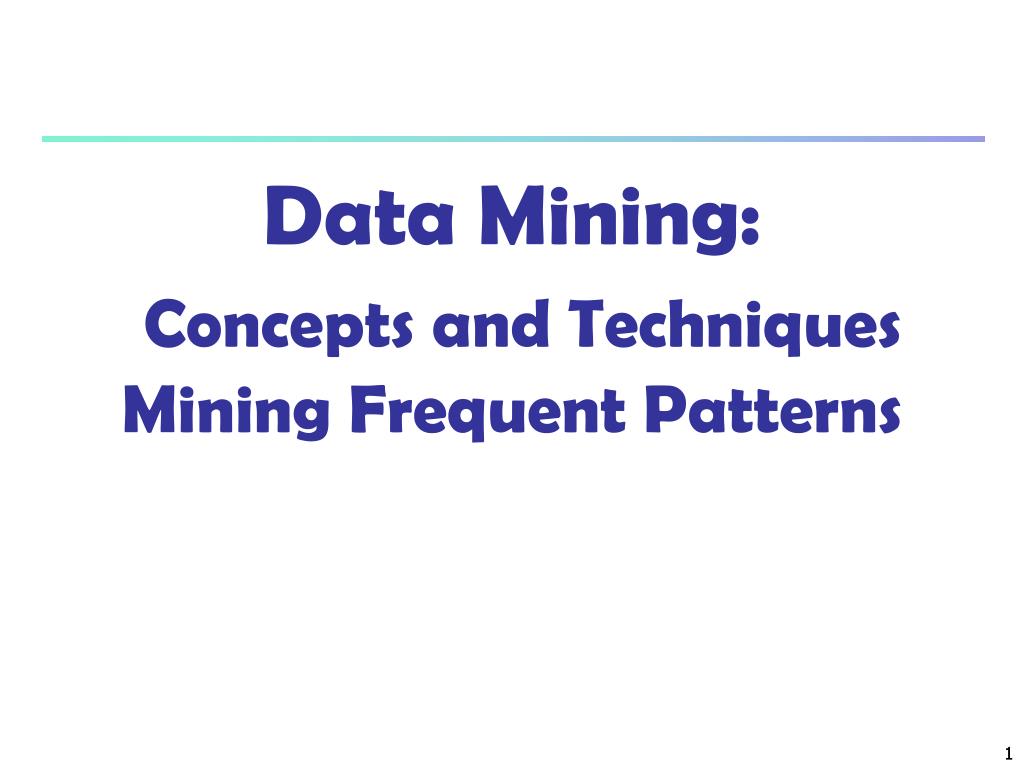 Data Mining:

Concepts and Techniques
Mining Frequent Patterns

1